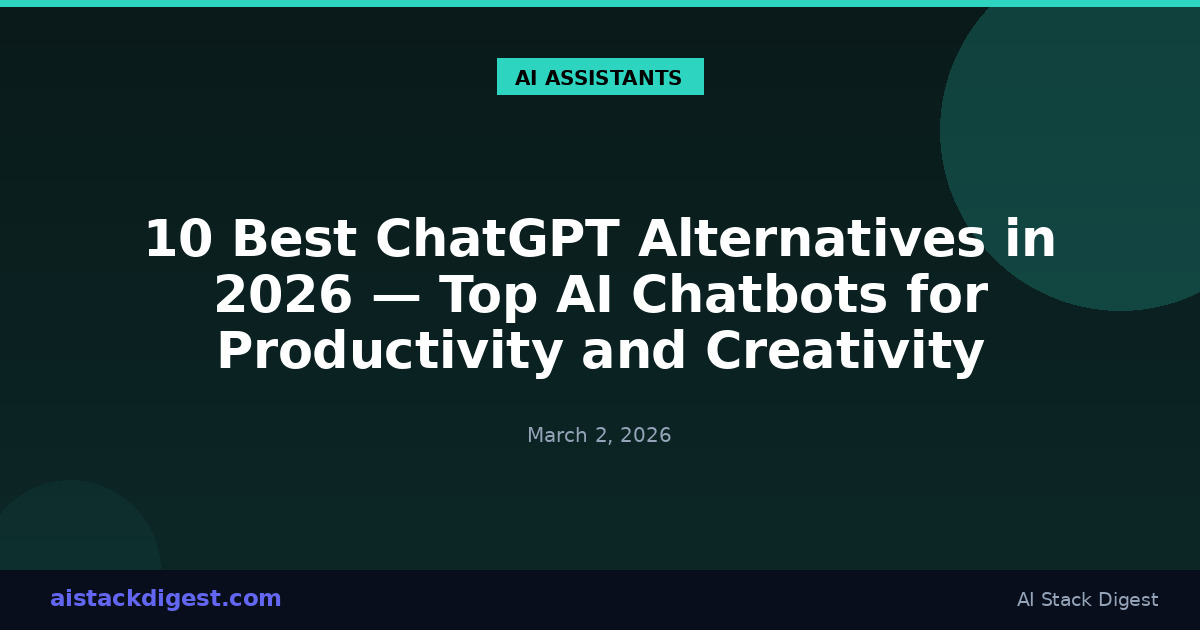 AI ASSISTANTS

10 Best ChatGPT Alternatives in 2026 — Top AI Chatbots for Productivity and Creativity

March 2, 2026

aistackdigest.com

AI Stack Digest